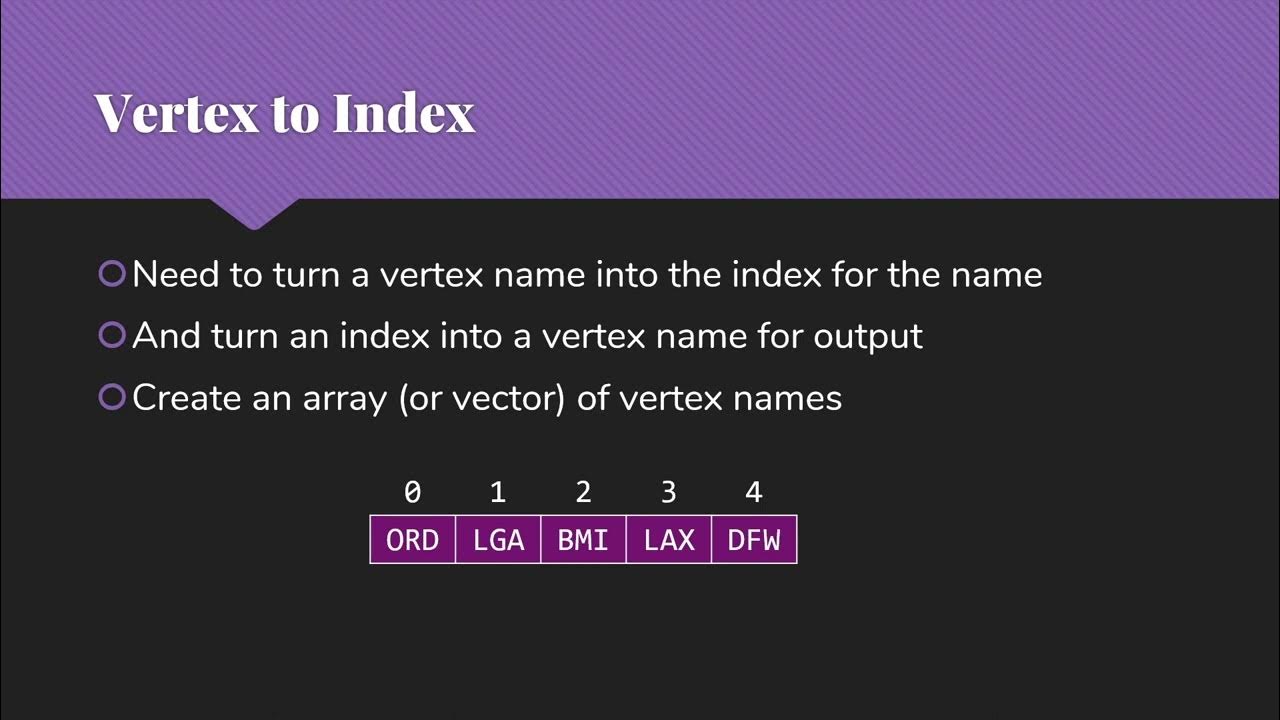 Vertex to Index

Need to turn a vertex name into the index for the name

And turn an index into a vertex name for output

Create an array (or vector) of vertex names

| 0 | 1 | 2 | 3 | 4 |
|---|---|---|---|---|
| ORD | LGA | BMI | LAX | DFW |